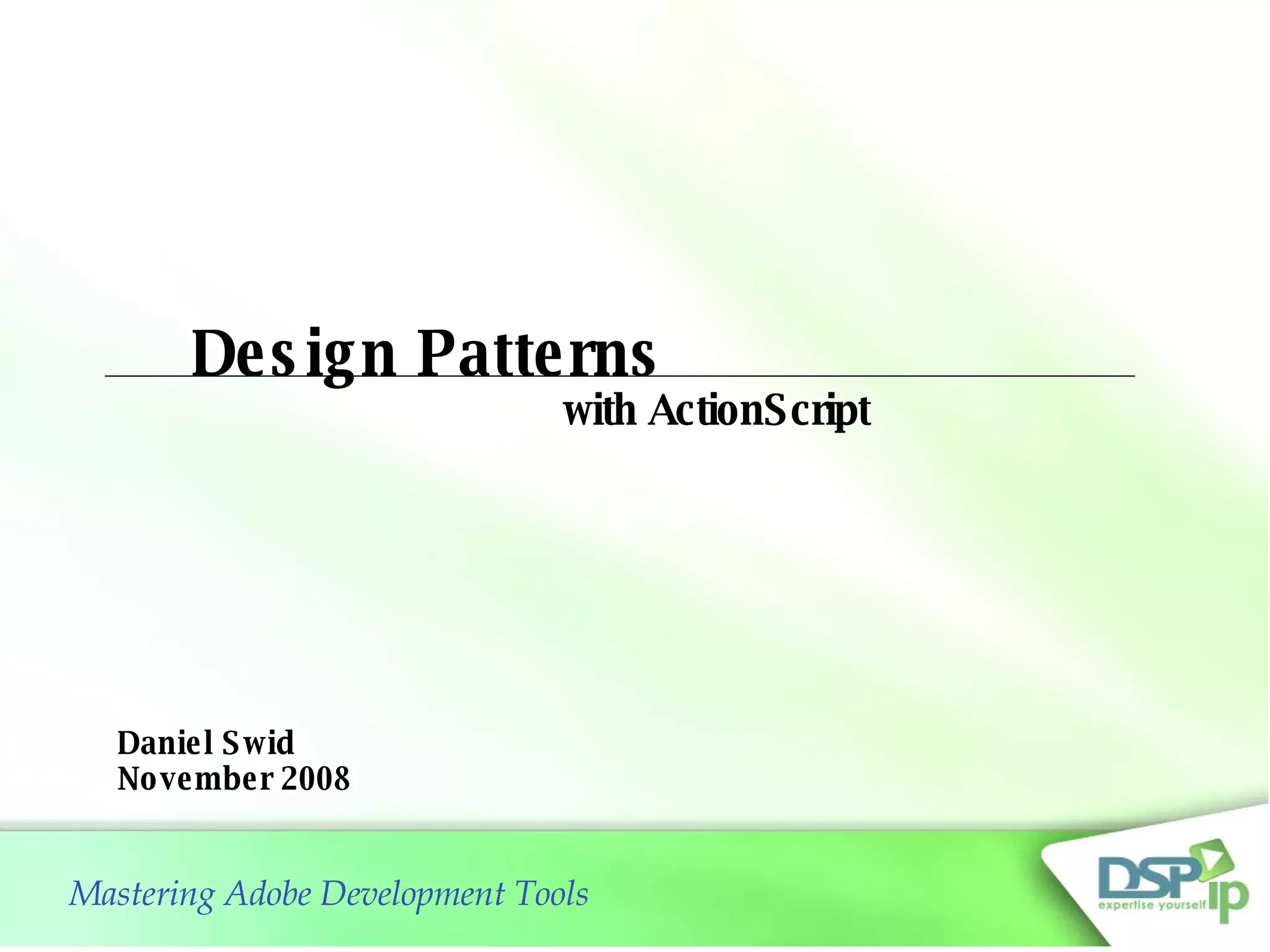 Design Patterns

with ActionScript

Daniel Swid
November 2008

Mastering Adobe Development Tools

DSP ip
expertise yourself